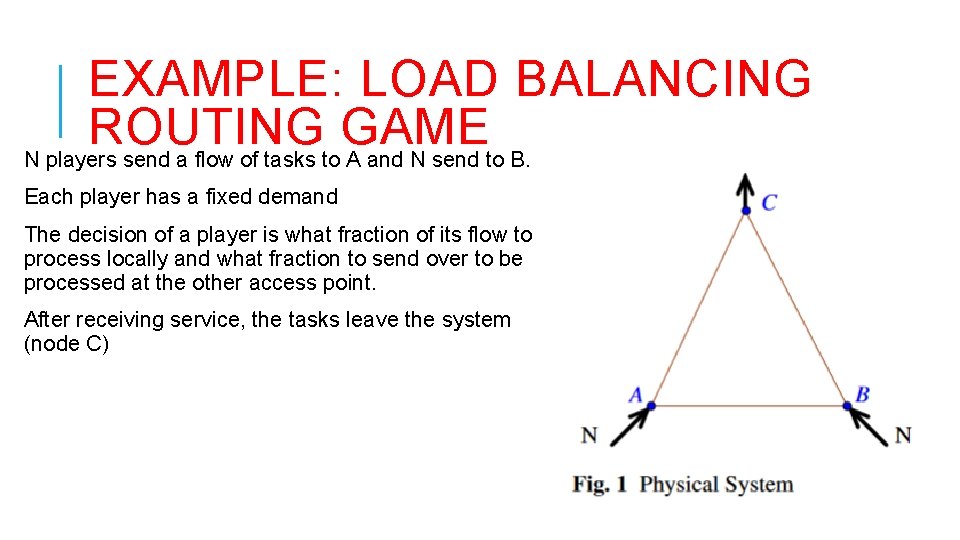 EXAMPLE: LOAD BALANCING ROUTING GAME

N players send a flow of tasks to A and N send to B.

Each player has a fixed demand

The decision of a player is what fraction of its flow to process locally and what fraction to send over to be processed at the other access point.

After receiving service, the tasks leave the system (node C)

C

A

B

N

N

Fig. 1 Physical System